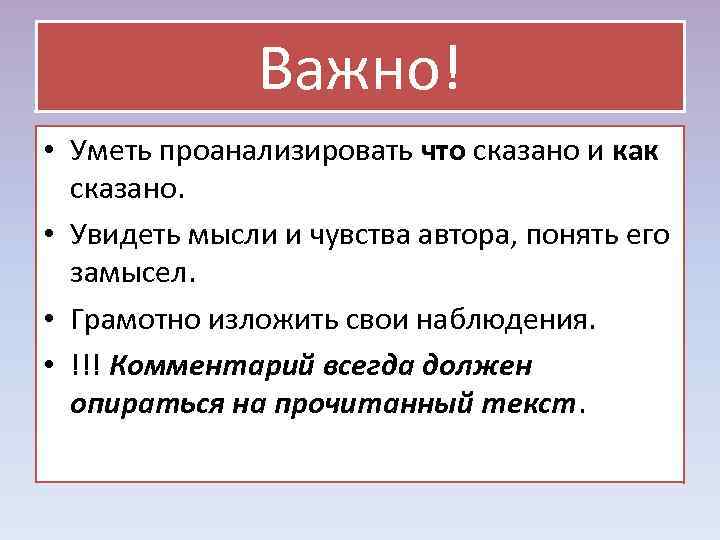 Важно!

• Уметь проанализировать что сказано и как сказано.
• Увидеть мысли и чувства автора, понять его замысел.
• Грамотно изложить свои наблюдения.
• !!! Комментарий всегда должен опираться на прочитанный текст.